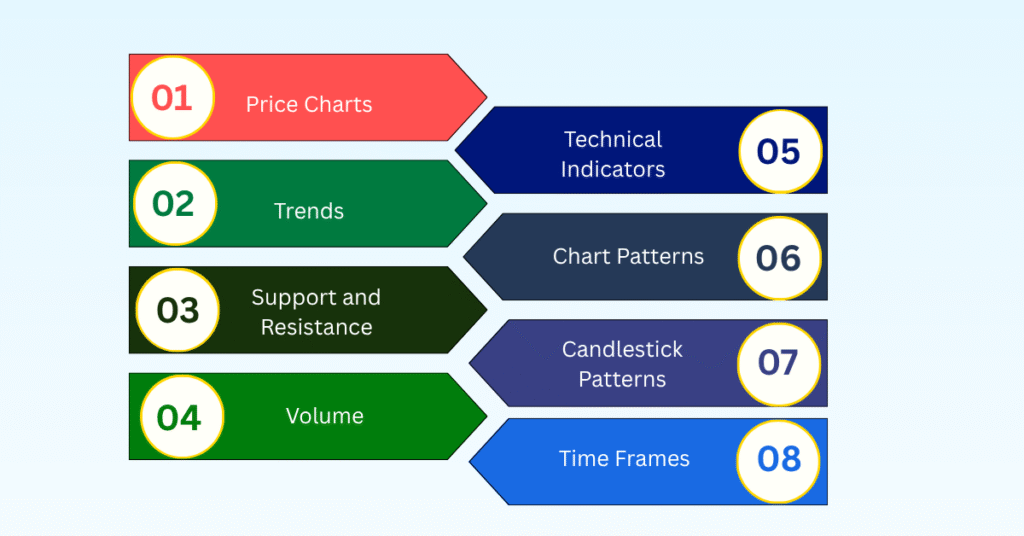 01 Price Charts

02 Trends

03 Support and Resistance

04 Volume

Technical Indicators 05

Chart Patterns 06

Candlestick Patterns 07

Time Frames 08